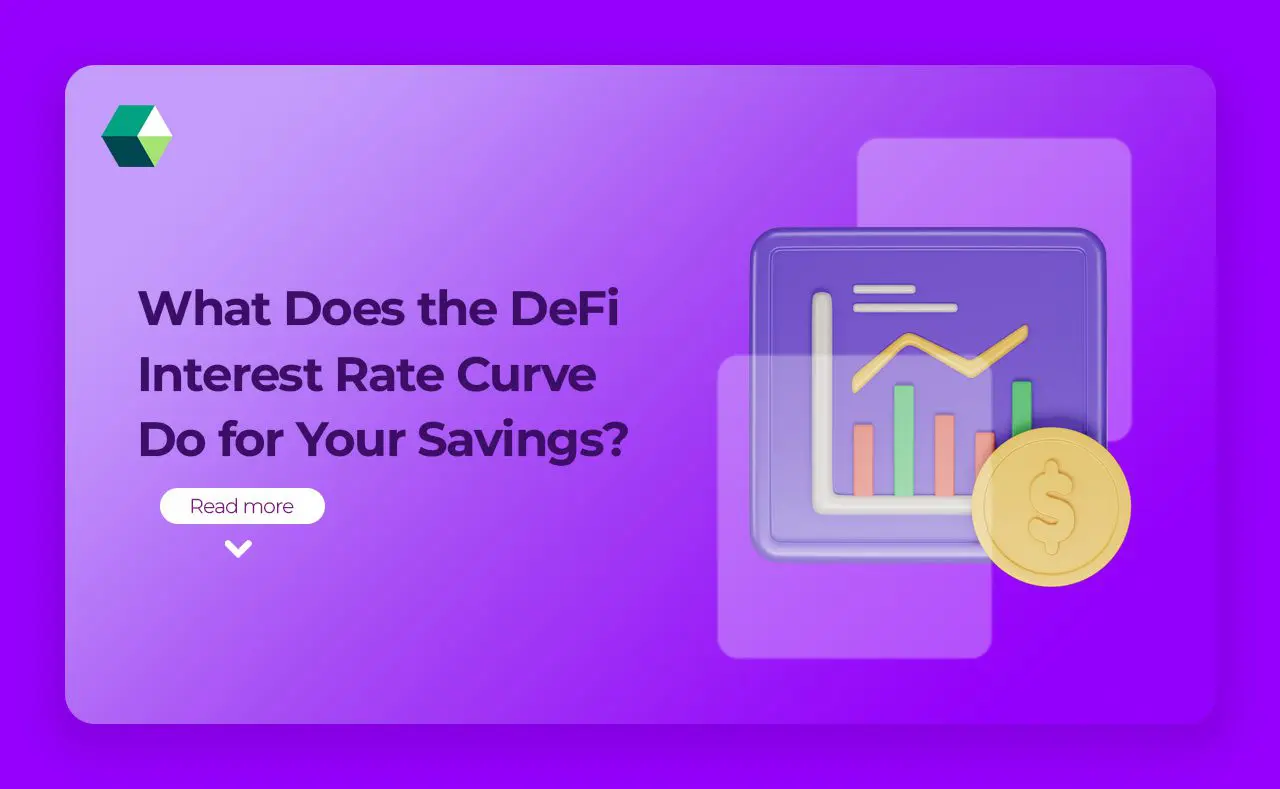 What Does the DeFi Interest Rate Curve Do for Your Savings?

Read more

$